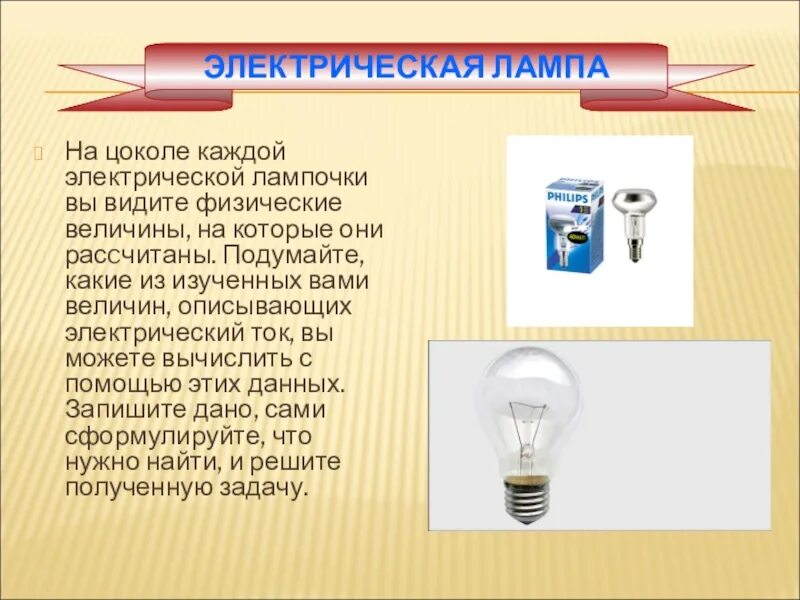 ЭЛЕКТРИЧЕСКАЯ ЛАМПА

На цоколе каждой электрической лампочки вы видите физические величины, на которые они рассчитаны. Подумайте, какие из изученных вами величин, описывающих электрический ток, вы можете вычислить с помощью этих данных. Запишите дано, сами сформулируйте, что нужно найти, и решите полученную задачу.

PHILIPS